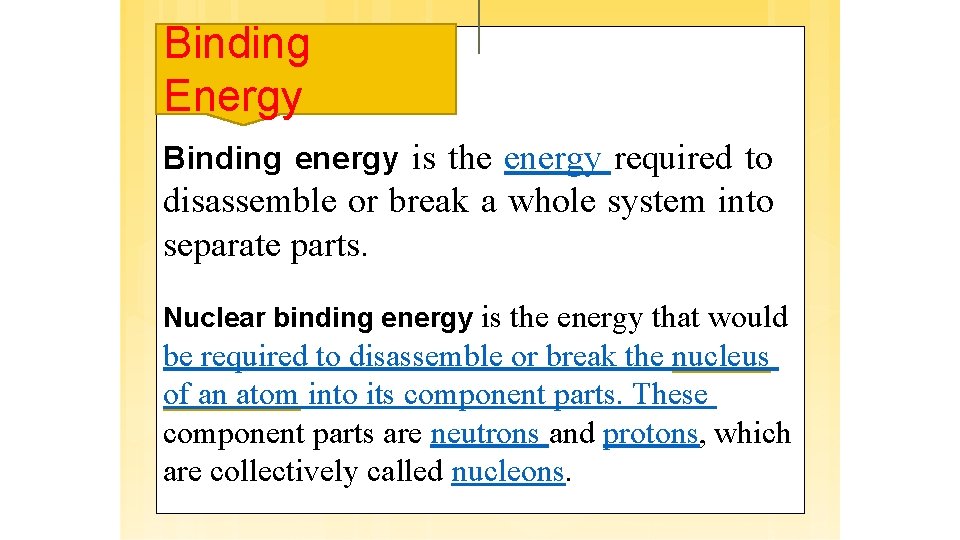 Binding Energy

Binding energy is the energy required to disassemble or break a whole system into separate parts.

Nuclear binding energy is the energy that would be required to disassemble or break the nucleus of an atom into its component parts. These component parts are neutrons and protons, which are collectively called nucleons.